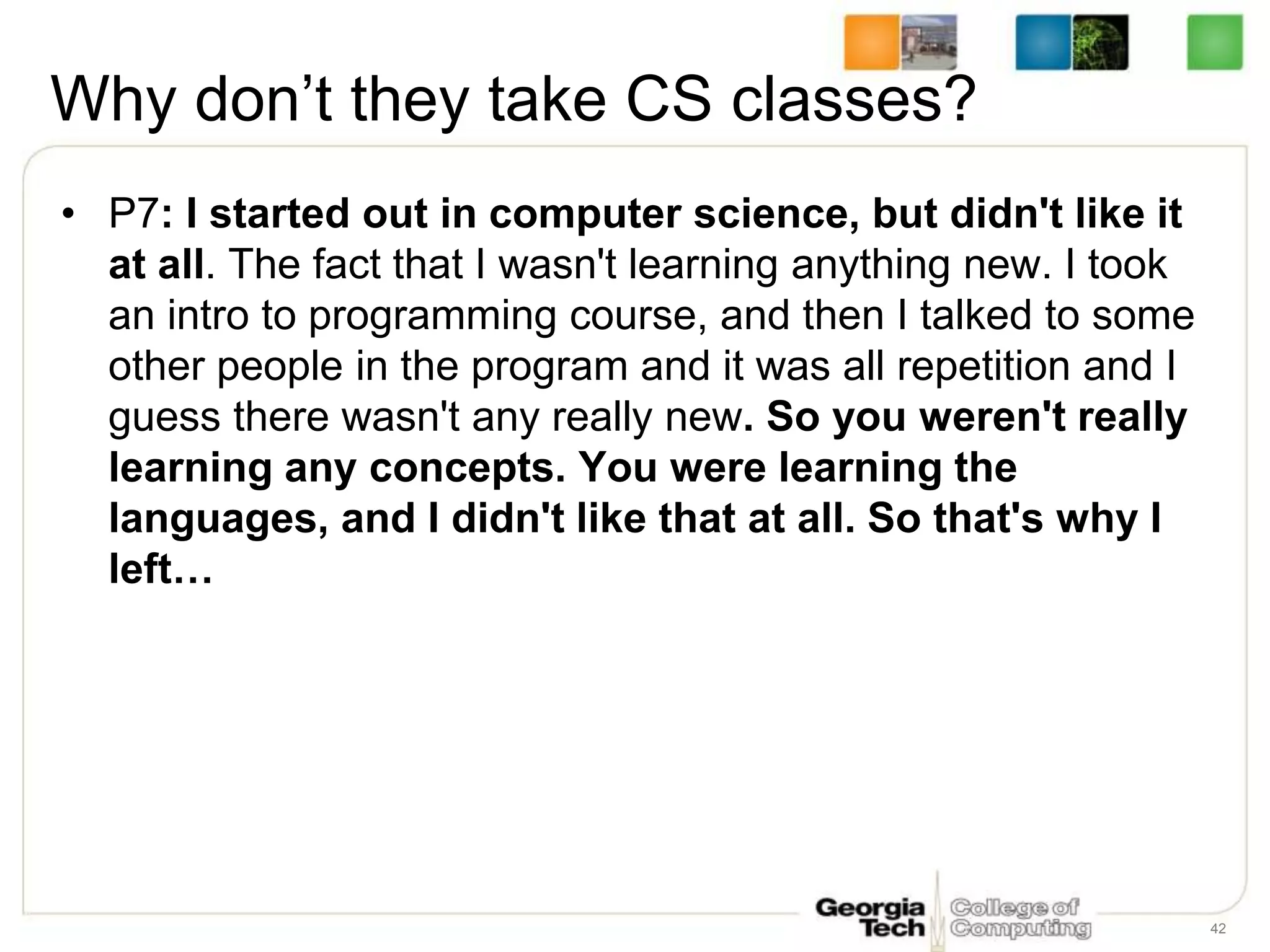 Why don’t they take CS classes?

• P7: I started out in computer science, but didn't like it at all. The fact that I wasn't learning anything new. I took an intro to programming course, and then I talked to some other people in the program and it was all repetition and I guess there wasn't any really new. So you weren't really learning any concepts. You were learning the languages, and I didn't like that at all. So that's why I left…

Georgia Tech College of Computing

42